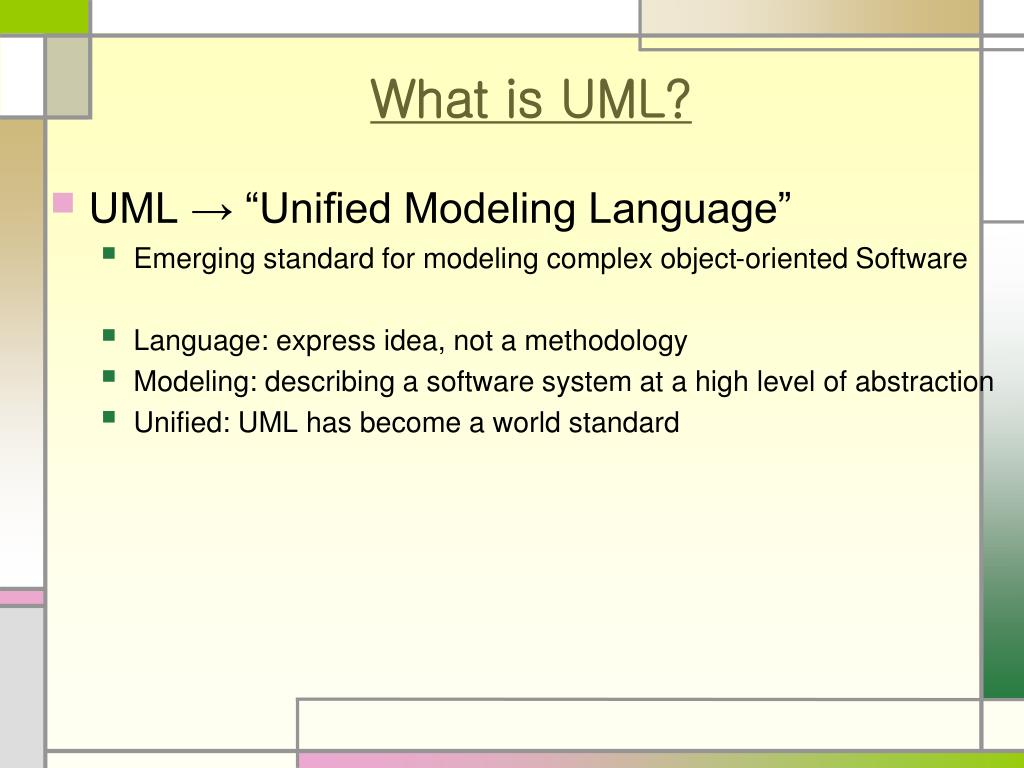 What is UML?

UML → “Unified Modeling Language”

Emerging standard for modeling complex object-oriented Software

Language: express idea, not a methodology

Modeling: describing a software system at a high level of abstraction

Unified: UML has become a world standard